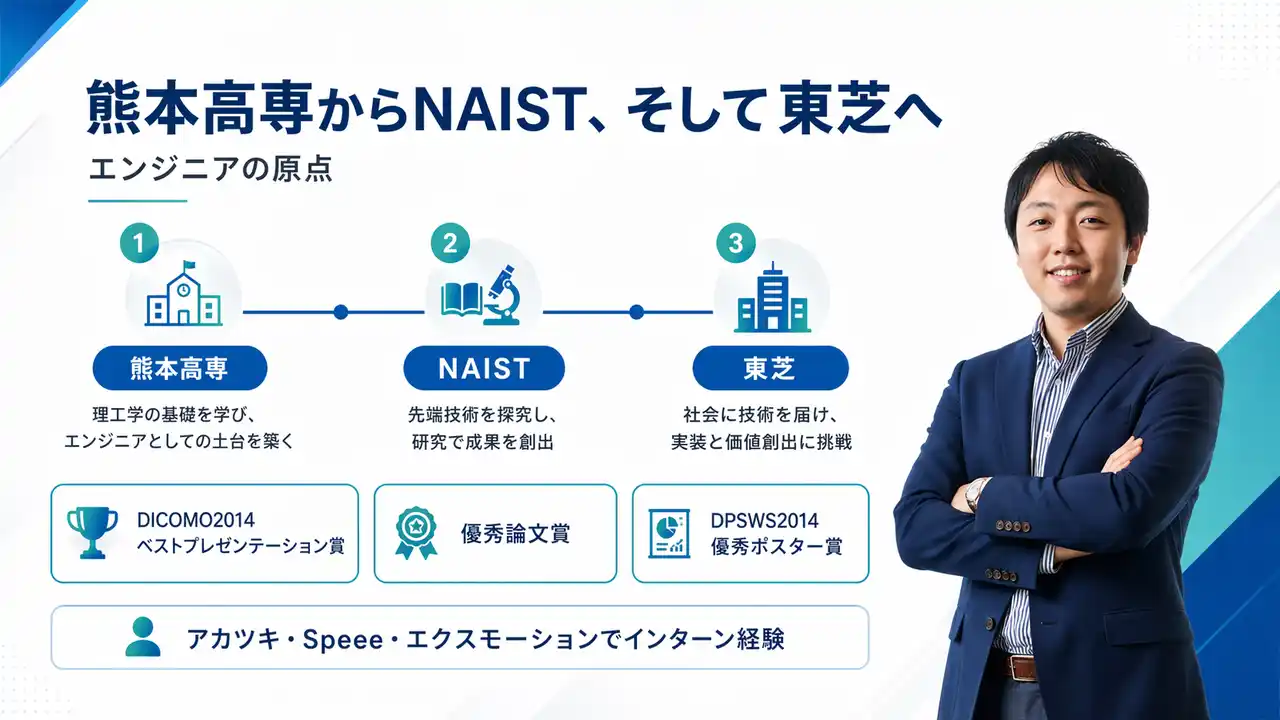 熊本高専からNAIST、そして東芝へ

エンジニアの原点

1

熊本高専

理工学の基礎を学び、エンジニアとしての土台を築く

2

NAIST

先端技術を探究し、研究で成果を創出

3

東芝

社会に技術を届け、実装と価値創出に挑戦

DICOMO2014 ベストプレゼンテーション賞

優秀論文賞

DPSWS2014 優秀ポスター賞

アカツキ・Speee・エクスモーションでインターン経験